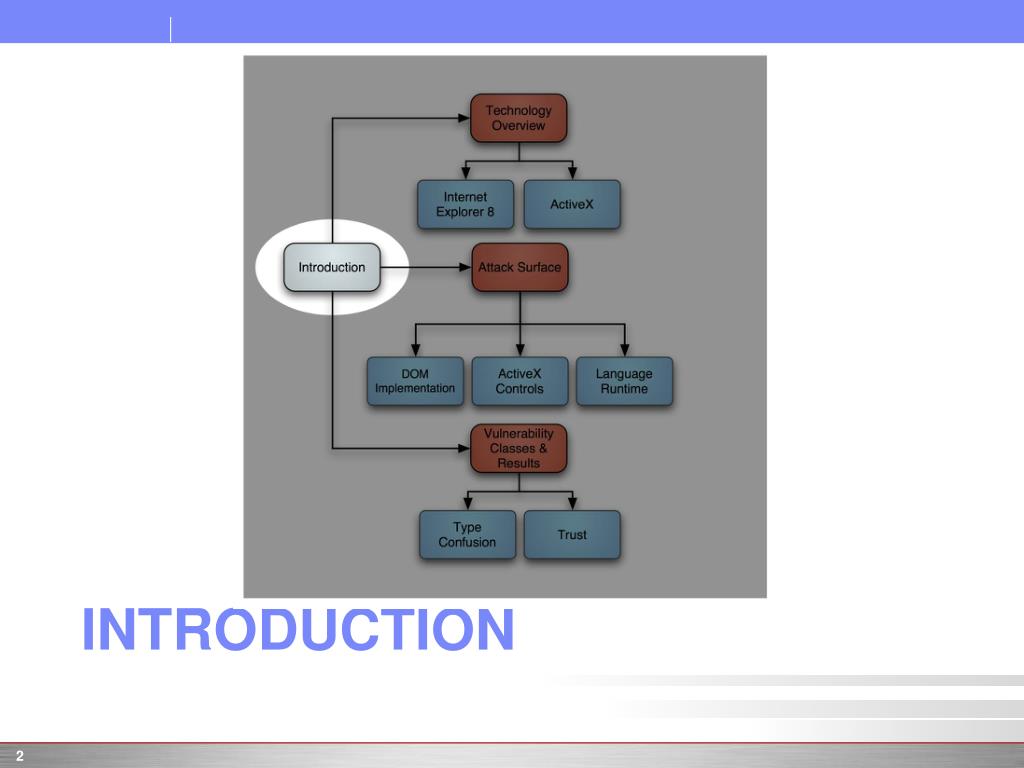 Technology Overview

Internet Explorer 8

ActiveX

Introduction

Attack Surface

DOM Implementation

ActiveX Controls

Language Runtime

Vulnerability Classes & Results

Type Confusion

Trust

INTRODUCTION

2